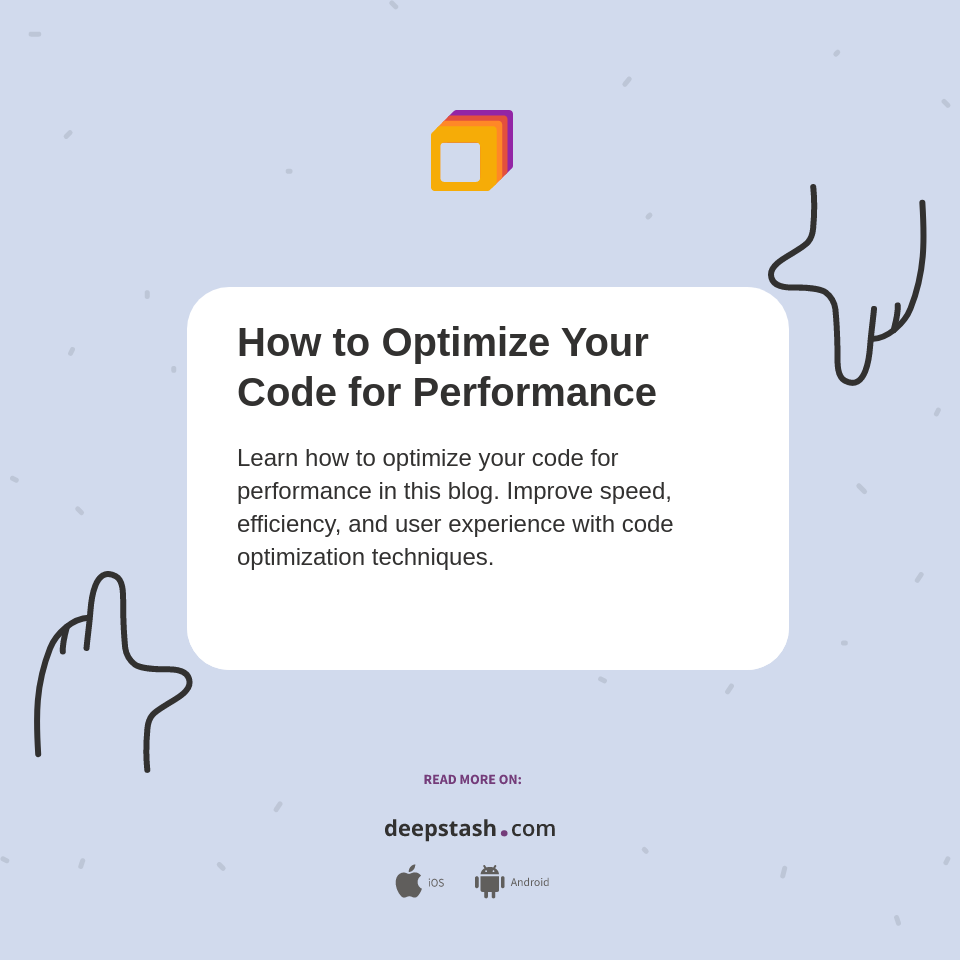 How to Optimize Your Code for Performance

Learn how to optimize your code for performance in this blog. Improve speed, efficiency, and user experience with code optimization techniques.

READ MORE ON:

deepstash.com

iOS Android